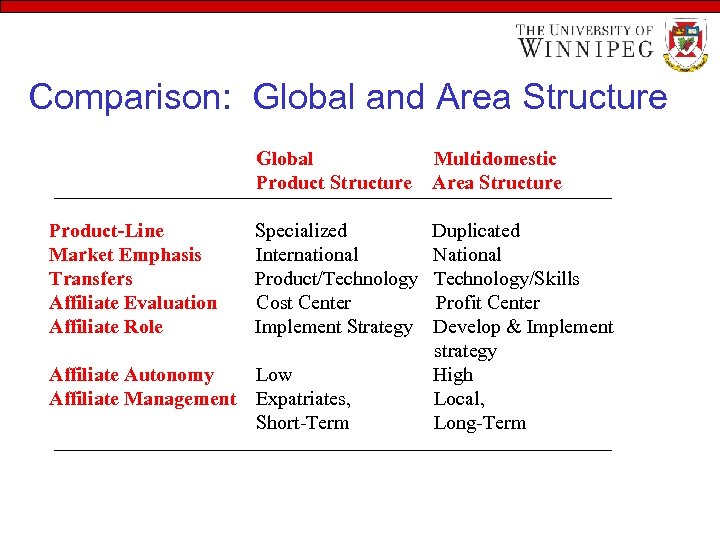 THE UNIVERSITY OF WINNIPEG

Comparison: Global and Area Structure

| | Global Product Structure | Multidomestic Area Structure |
|---|---|---|
| Product-Line | Specialized | Duplicated |
| Market Emphasis | International | National |
| Transfers | Product/Technology | Technology/Skills |
| Affiliate Evaluation | Cost Center | Profit Center |
| Affiliate Role | Implement Strategy | Develop & Implement strategy |
| Affiliate Autonomy | Low | High |
| Affiliate Management | Expatriates, Short-Term | Local, Long-Term |